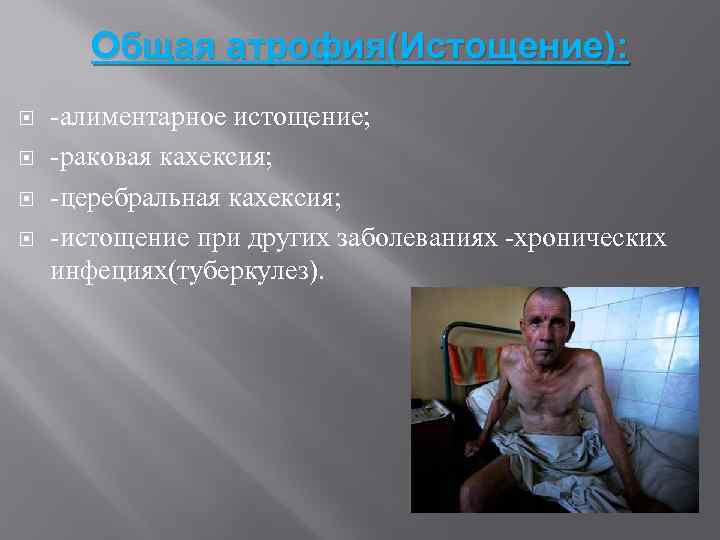 Общая атрофия(Истощение):

-алиментарное истощение;

-раковая кахексия;

-церебральная кахексия;

-истощение при других заболеваниях -хронических инфециях(туберкулез).